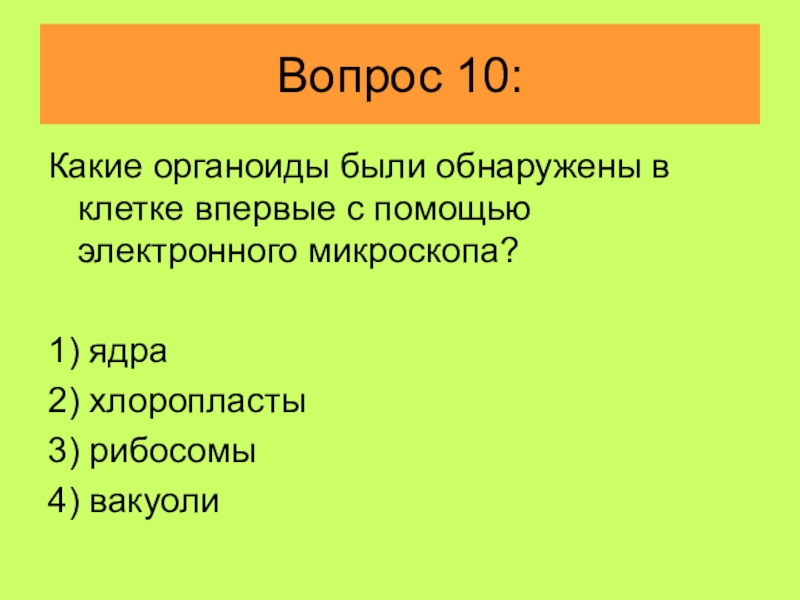 Вопрос 10:

Какие органоиды были обнаружены в клетке впервые с помощью электронного микроскопа?

1) ядра
2) хлоропласты
3) рибосомы
4) вакуоли